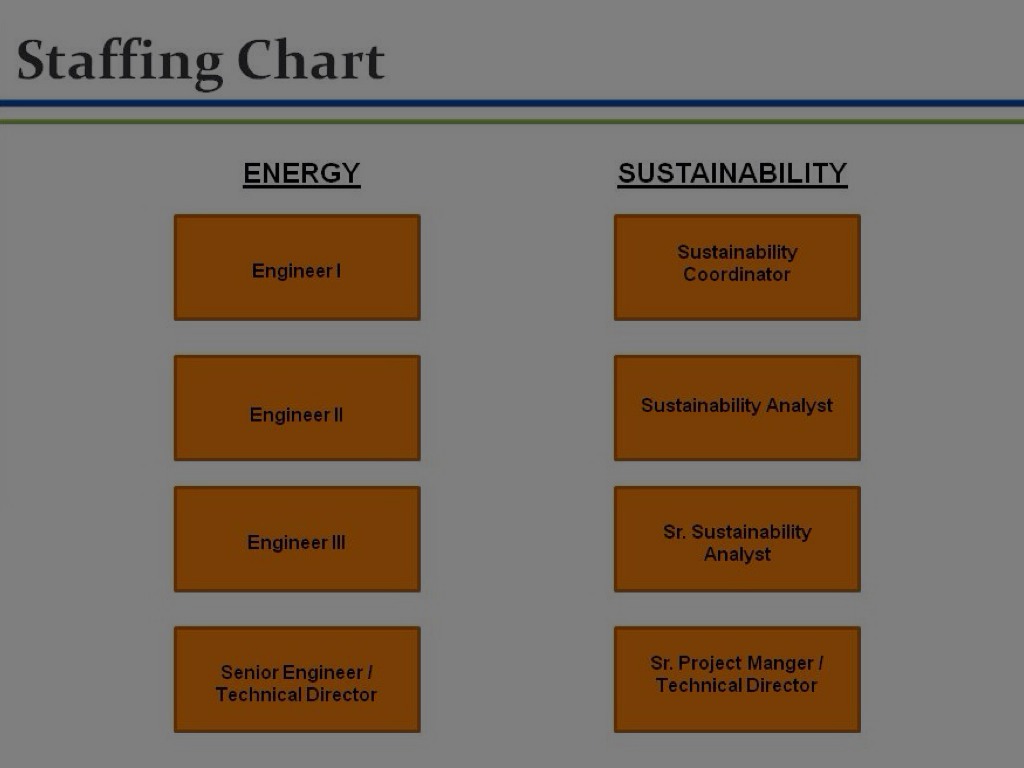 Staffing Chart

ENERGY

Engineer I

Engineer II

Engineer III

Senior Engineer / Technical Director

SUSTAINABILITY

Sustainability Coordinator

Sustainability Analyst

Sr. Sustainability Analyst

Sr. Project Manger / Technical Director